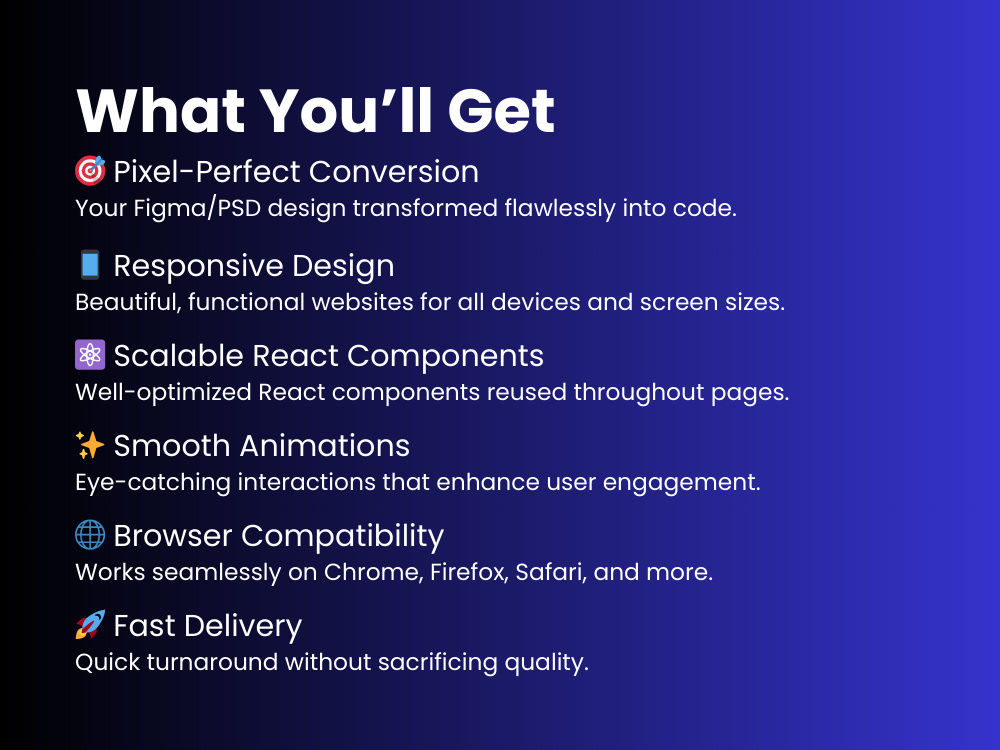 What You'll Get

🎯 Pixel-Perfect Conversion
Your Figma/PSD design transformed flawlessly into code.

📱 Responsive Design
Beautiful, functional websites for all devices and screen sizes.

⚛️ Scalable React Components
Well-optimized React components reused throughout pages.

✨ Smooth Animations
Eye-catching interactions that enhance user engagement.

🌐 Browser Compatibility
Works seamlessly on Chrome, Firefox, Safari, and more.

🚀 Fast Delivery
Quick turnaround without sacrificing quality.